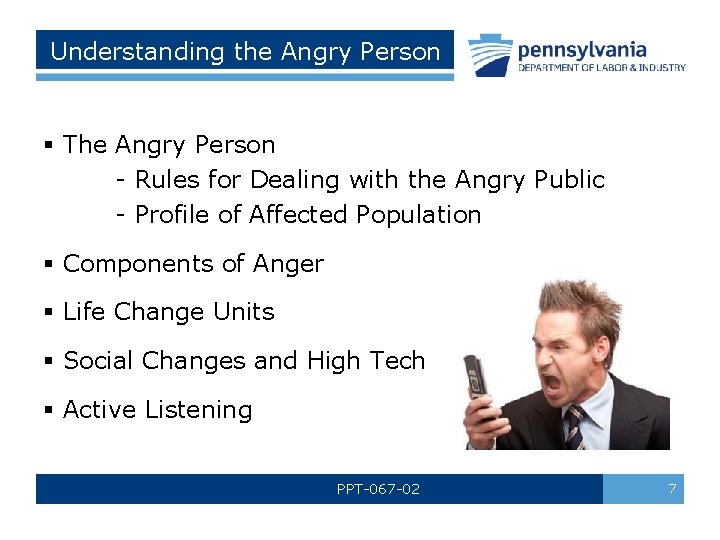 Understanding the Angry Person

pennsylvania
DEPARTMENT OF LABOR & INDUSTRY

▪ The Angry Person
- Rules for Dealing with the Angry Public
- Profile of Affected Population

▪ Components of Anger

▪ Life Change Units

▪ Social Changes and High Tech

▪ Active Listening

PPT-067-02

7